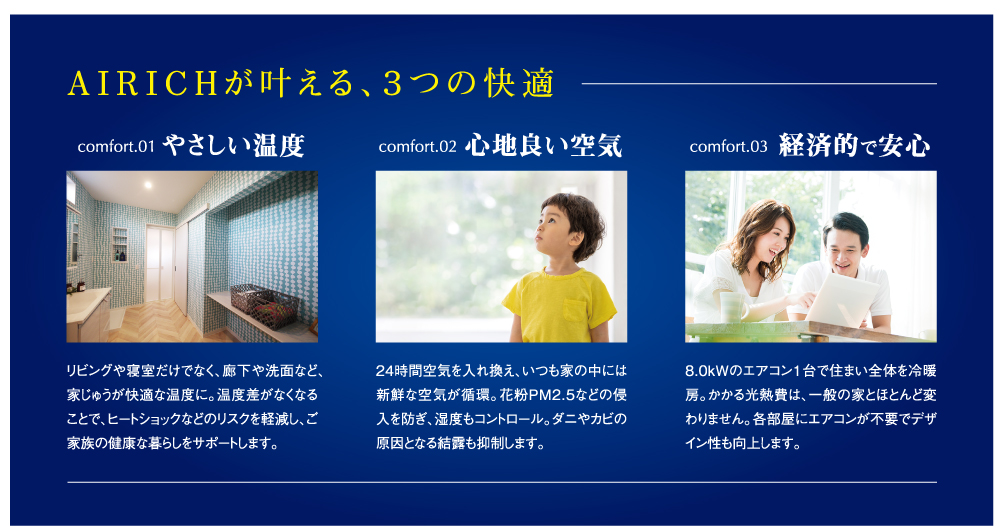 AIRICHが叶える、3つの快適

comfort.01 やさしい温度

リビングや寝室だけでなく、廊下や洗面など、家じゅうが快適な温度に。温度差がなくなることで、ヒートショックなどのリスクを軽減し、ご家族の健康な暮らしをサポートします。

comfort.02 心地良い空気

24時間空気を入れ換え、いつも家の中には新鮮な空気が循環。花粉PM2.5などの侵入を防ぎ、湿度もコントロール。ダニやカビの原因となる結露も抑制します。

comfort.03 経済的で安心

8.0kWのエアコン1台で住まい全体を冷暖房。かかる光熱費は、一般の家とほとんど変わりません。各部屋にエアコンが不要でデザイン性も向上します。